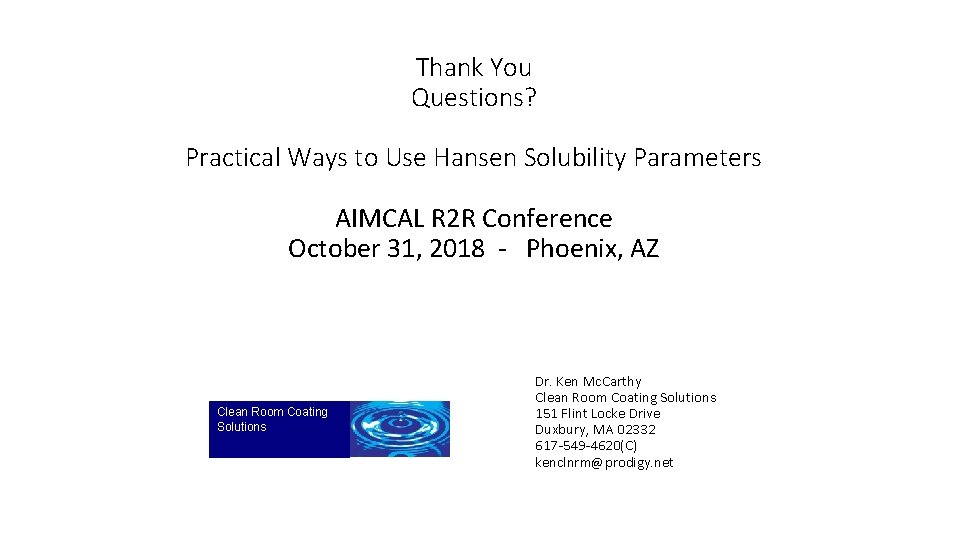 Thank You
Questions?

Practical Ways to Use Hansen Solubility Parameters

AIMCAL R2R Conference
October 31, 2018 - Phoenix, AZ

Clean Room Coating Solutions

Dr. Ken McCarthy
Clean Room Coating Solutions
151 Flint Locke Drive
Duxbury, MA 02332
617-549-4620(C)
kenclnrm@prodigy.net